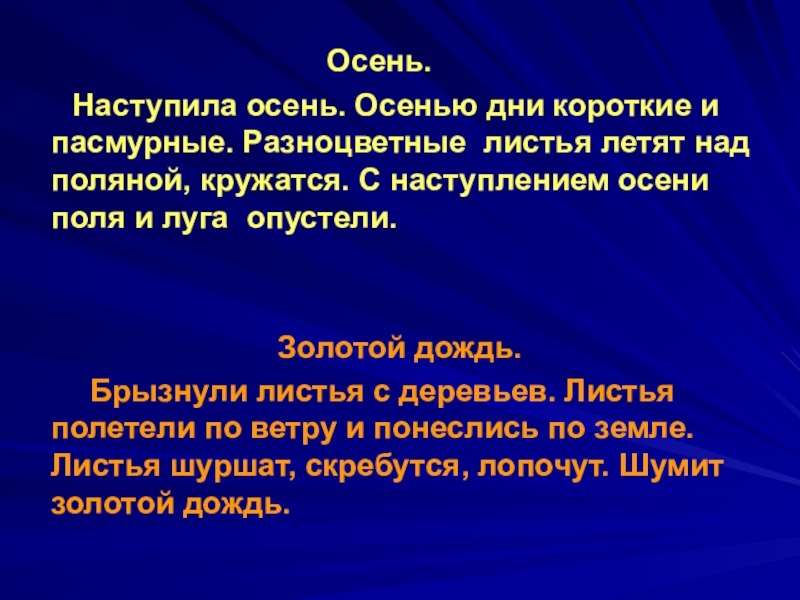 Осень.

Наступила осень. Осенью дни короткие и пасмурные. Разноцветные листья летят над поляной, кружатся. С наступлением осени поля и луга опустели.

Золотой дождь.

Брызнули листья с деревьев. Листья полетели по ветру и понеслись по земле. Листья шуршат, скребутся, лопочут. Шумит золотой дождь.